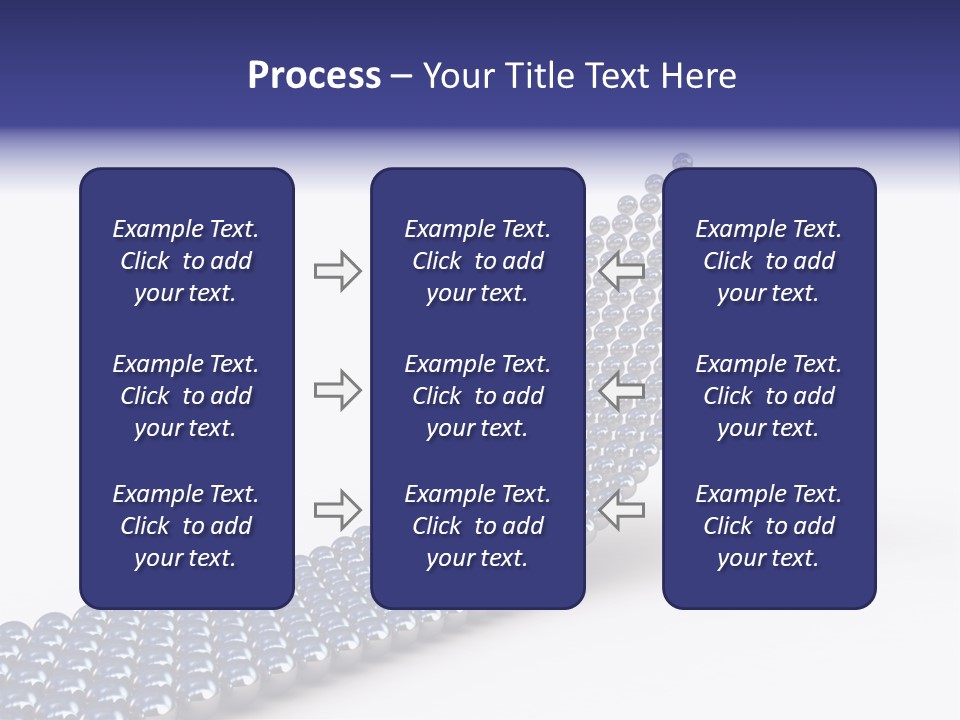 Process – Your Title Text Here

Example Text. Click to add your text.

Example Text. Click to add your text.

Example Text. Click to add your text.

Example Text. Click to add your text.

Example Text. Click to add your text.

Example Text. Click to add your text.

Example Text. Click to add your text.

Example Text. Click to add your text.

Example Text. Click to add your text.